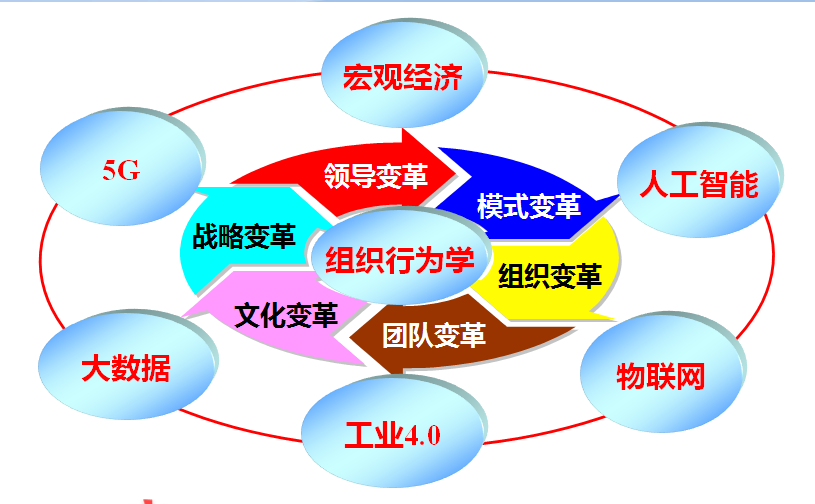 宏观经济

5G

人工智能

领导变革

模式变革

战略变革

组织行为学

组织变革

文化变革

团队变革

大数据

物联网

工业4.0